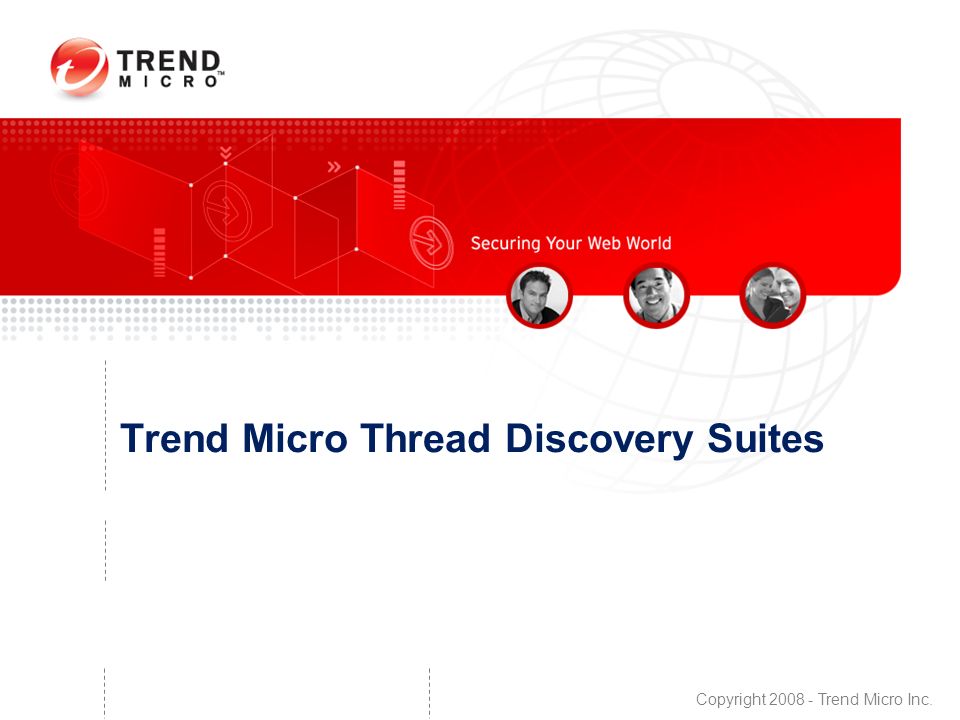 TREND MICRO™

Securing Your Web World

Trend Micro Thread Discovery Suites

Copyright 2008 - Trend Micro Inc.